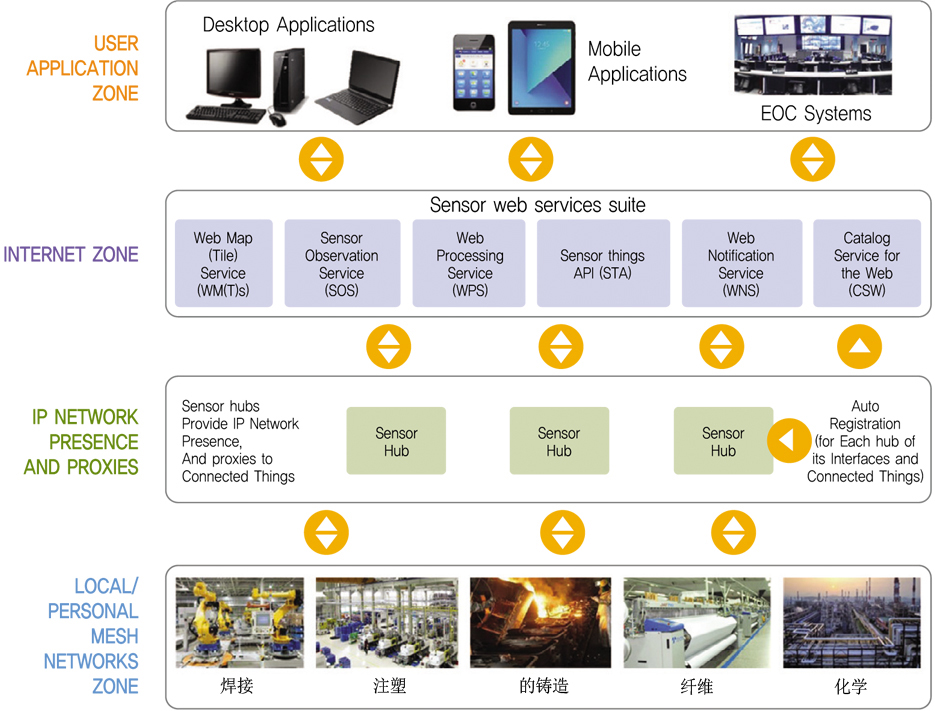 USER APPLICATION ZONE

Desktop Applications

Mobile Applications

EOC Systems

INTERNET ZONE

Sensor web services suite

Web Map (Tile) Service (WM(T)s)

Sensor Observation Service (SOS)

Web Processing Service (WPS)

Sensor things API (STA)

Web Notification Service (WNS)

Catalog Service for the Web (CSW)

IP NETWORK PRESENCE AND PROXIES

Sensor hubs Provide IP Network Presence, And proxies to Connected Things

Sensor Hub

Sensor Hub

Sensor Hub

Auto Registration (for Each hub of its Interfaces and Connected Things)

LOCAL/ PERSONAL MESH NETWORKS ZONE

焊接

注塑

的铸造

纤维

化学